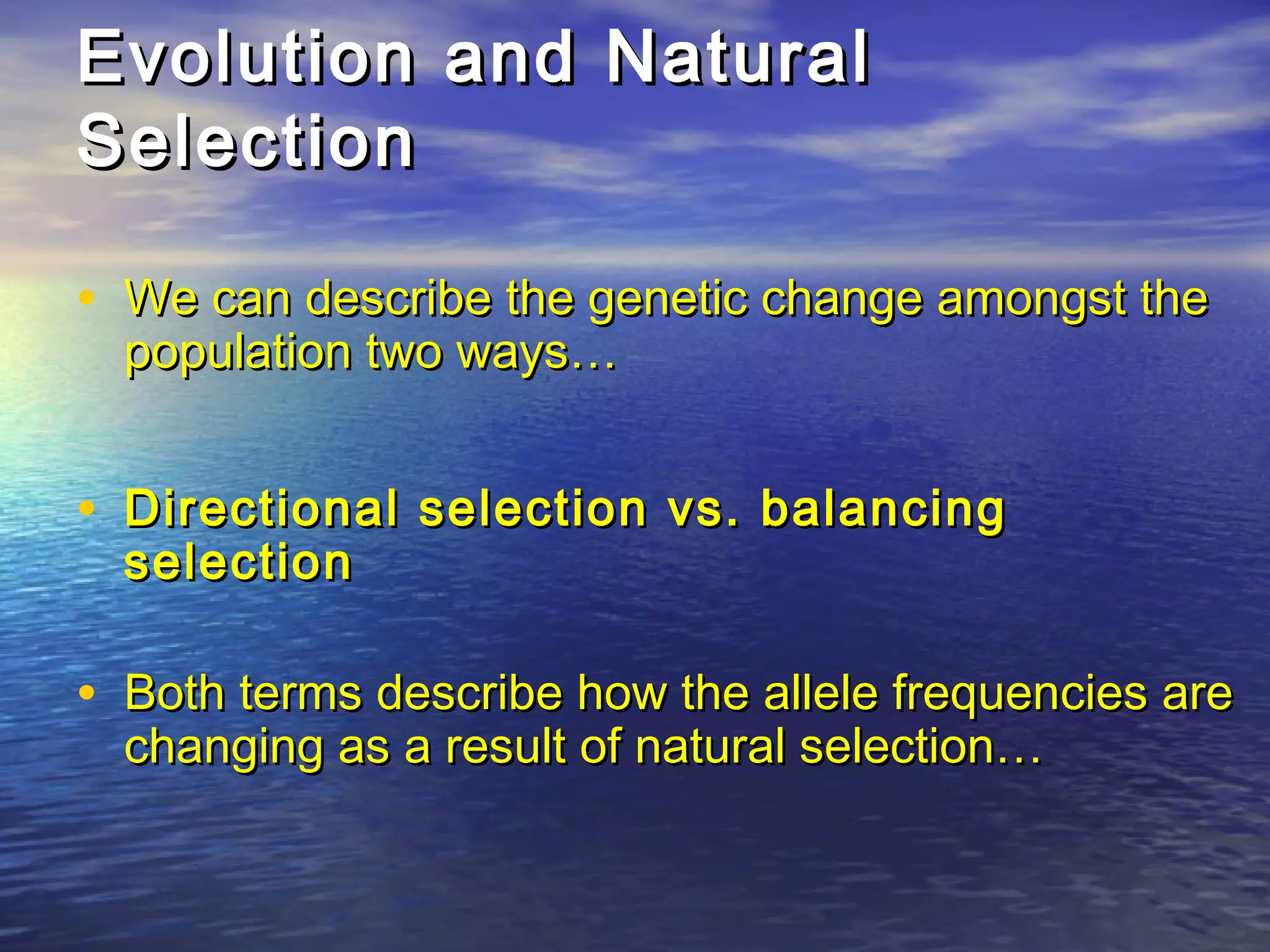 Evolution and Natural Selection

• We can describe the genetic change amongst the population two ways…

• Directional selection vs. balancing selection

• Both terms describe how the allele frequencies are changing as a result of natural selection…